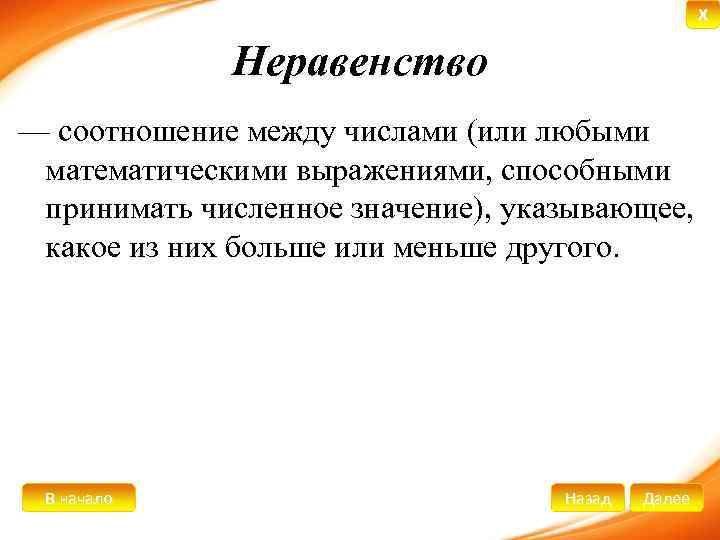 X

Неравенство

— соотношение между числами (или любыми математическими выражениями, способными принимать численное значение), указывающее, какое из них больше или меньше другого.

В начало

Назад

Далее